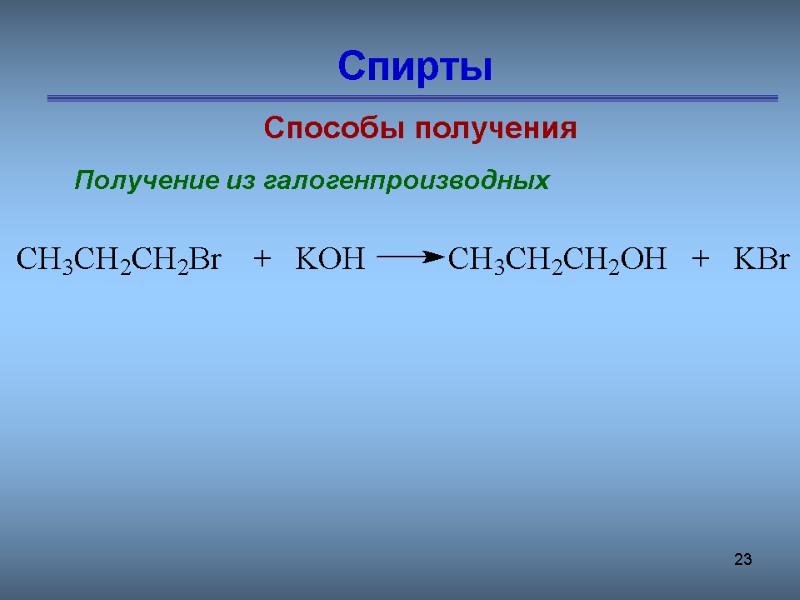 Спирты

Способы получения

Получение из галогенпроизводных

$CH_3CH_2CH_2Br + KOH \longrightarrow CH_3CH_2CH_2OH + KBr$

23